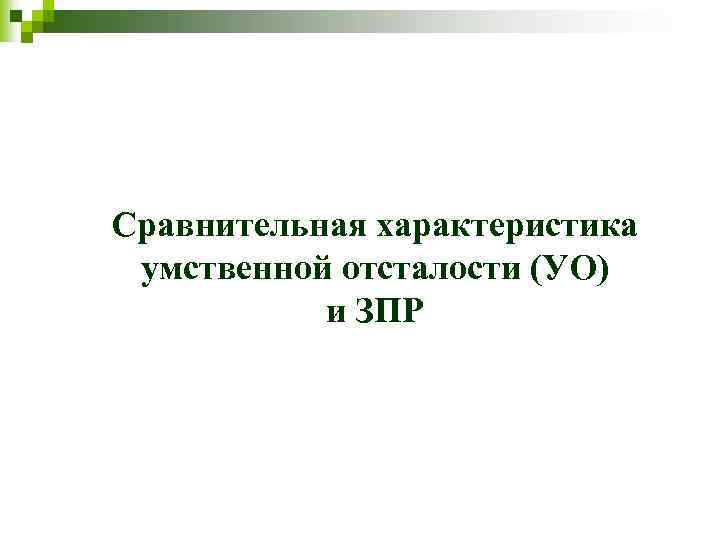 Сравнительная характеристика умственной отсталости (УО) и ЗПР